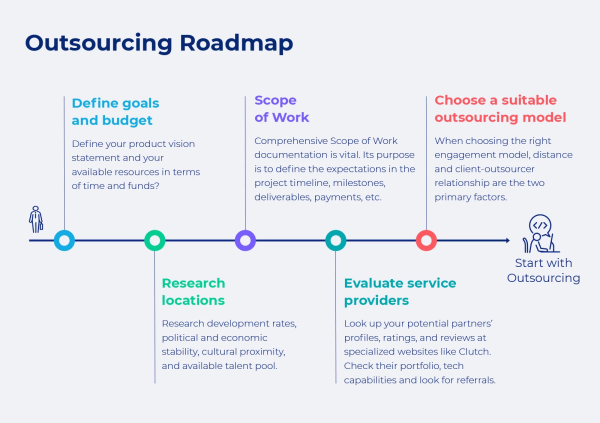 Outsourcing Roadmap

Define goals and budget

Define your product vision statement and your available resources in terms of time and funds?

Research locations

Research development rates, political and economic stability, cultural proximity, and available talent pool.

Scope of Work

Comprehensive Scope of Work documentation is vital. Its purpose is to define the expectations in the project timeline, milestones, deliverables, payments, etc.

Evaluate service providers

Look up your potential partners' profiles, ratings, and reviews at specialized websites like Clutch. Check their portfolio, tech capabilities and look for referrals.

Choose a suitable outsourcing model

When choosing the right engagement model, distance and client-outsourcer relationship are the two primary factors.

</>

Start with Outsourcing